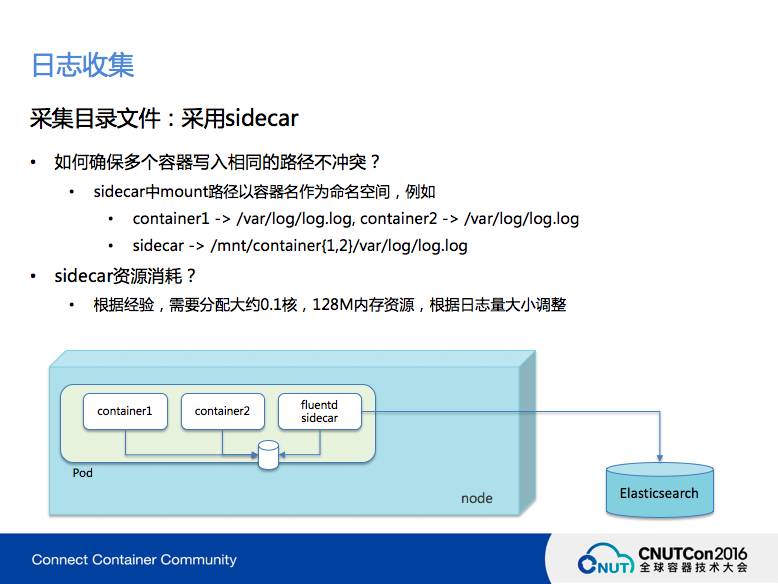 日志收集

采集目录文件：采用sidecar

• 如何确保多个容器写入相同的路径不冲突？
  • sidecar中mount路径以容器名作为命名空间，例如
    • container1 -> /var/log/log.log, container2 -> /var/log/log.log
    • sidecar -> /mnt/container{1,2}/var/log/log.log
• sidecar资源消耗？
  • 根据经验，需要分配大约0.1核，128M内存资源，根据日志量大小调整

container1

container2

fluentd sidecar

Pod

node

Elasticsearch

Connect Container Community

CNUT

CNUTCon2016
全球容器技术大会